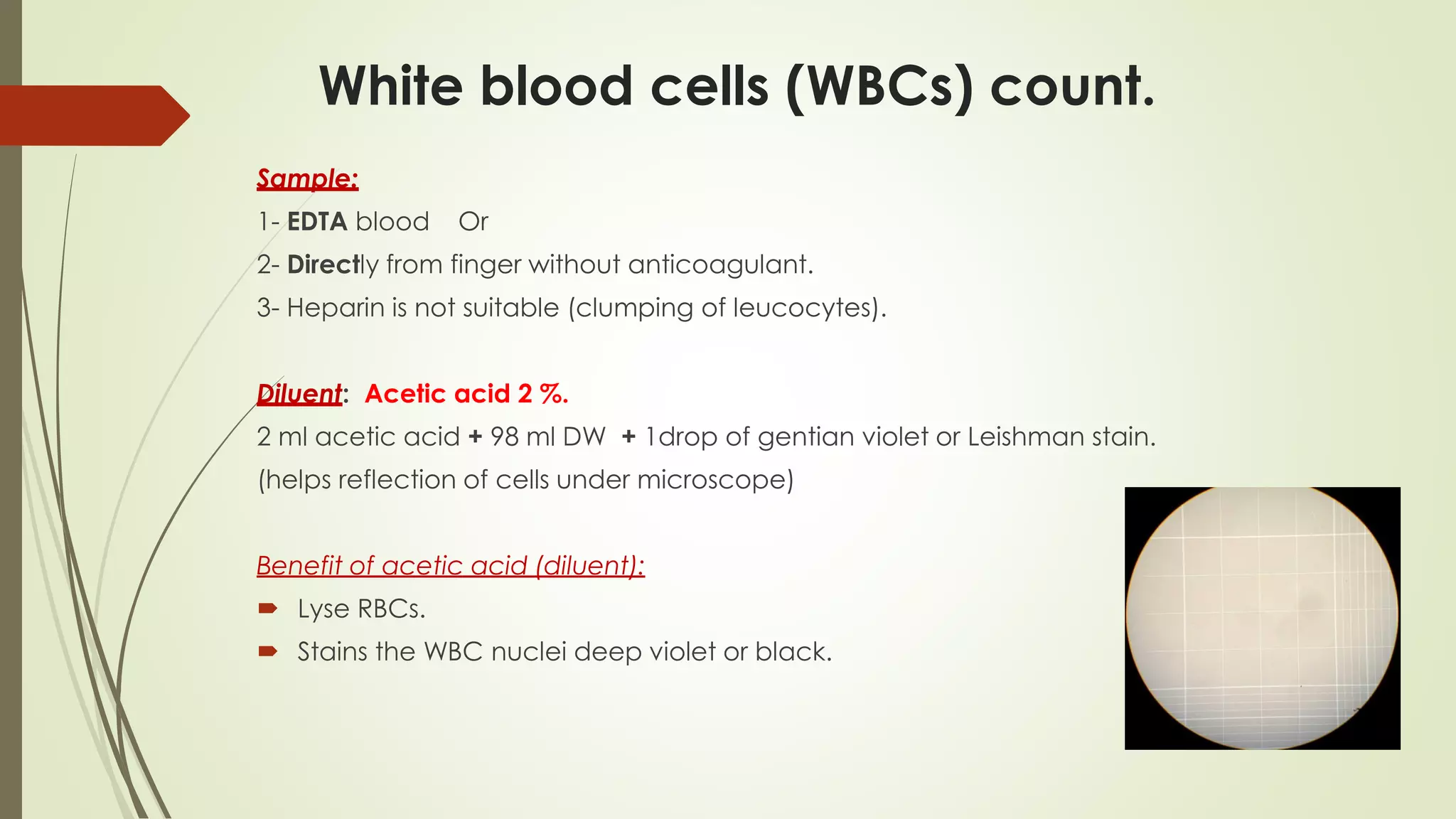 White blood cells (WBCs) count.

Sample:
1- EDTA blood Or
2- Directly from finger without anticoagulant.
3- Heparin is not suitable (clumping of leucocytes).

Diluent: Acetic acid 2 %.
2 ml acetic acid + 98 ml DW + 1drop of gentian violet or Leishman stain.
(helps reflection of cells under microscope)

Benefit of acetic acid (diluent):
Lyse RBCs.
Stains the WBC nuclei deep violet or black.